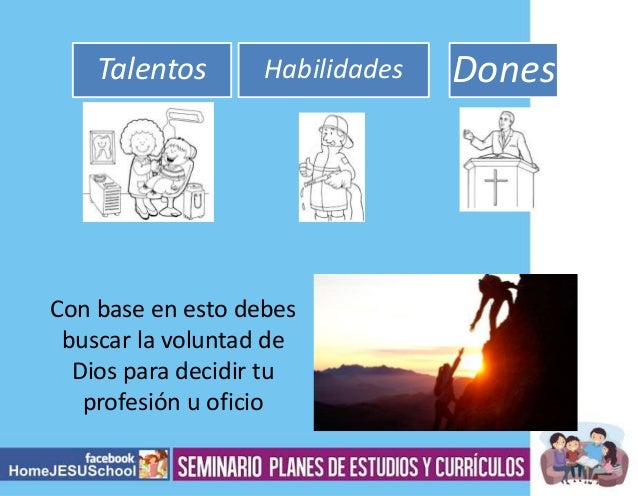 Talentos

Habilidades

Dones

Con base en esto debes buscar la voluntad de Dios para decidir tu profesión u oficio

facebook
HomeJESUSchool

SEMINARIO PLANES DE ESTUDIOS Y CURRÍCULOS